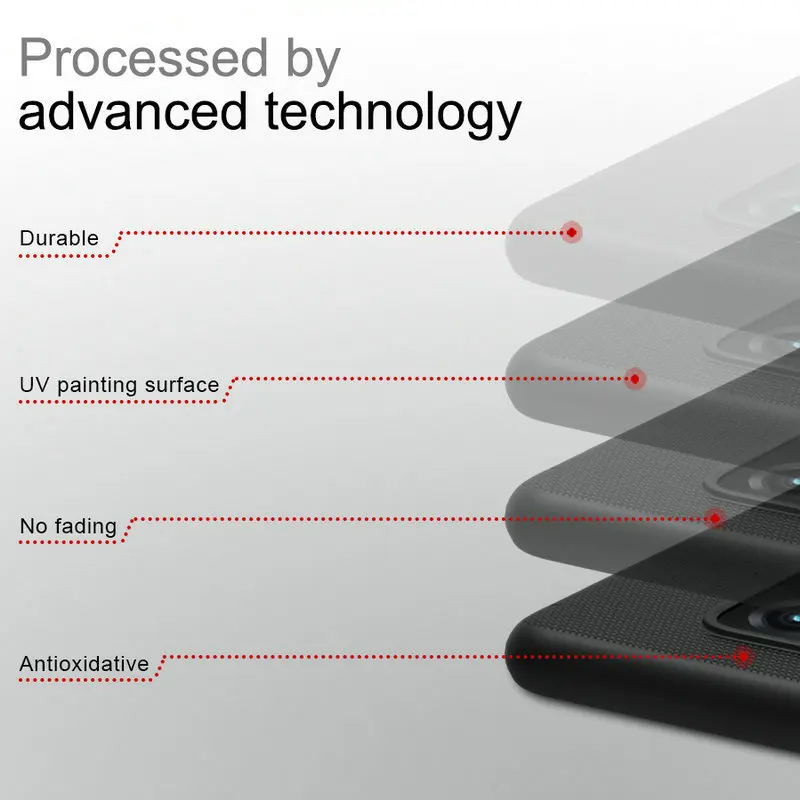 Processed by
advanced technology

Durable

UV painting surface

No fading

Antioxidative